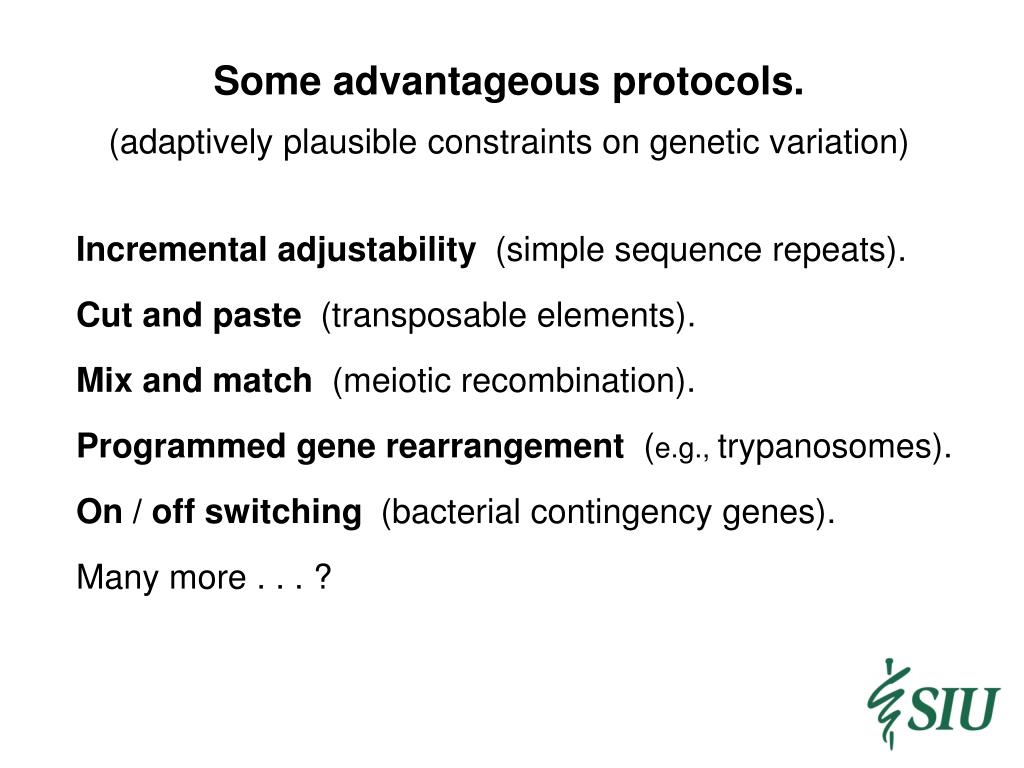 Some advantageous protocols.
(adaptively plausible constraints on genetic variation)

Incremental adjustability (simple sequence repeats).

Cut and paste (transposable elements).

Mix and match (meiotic recombination).

Programmed gene rearrangement (e.g., trypanosomes).

On / off switching (bacterial contingency genes).

Many more . . . ?

SIU